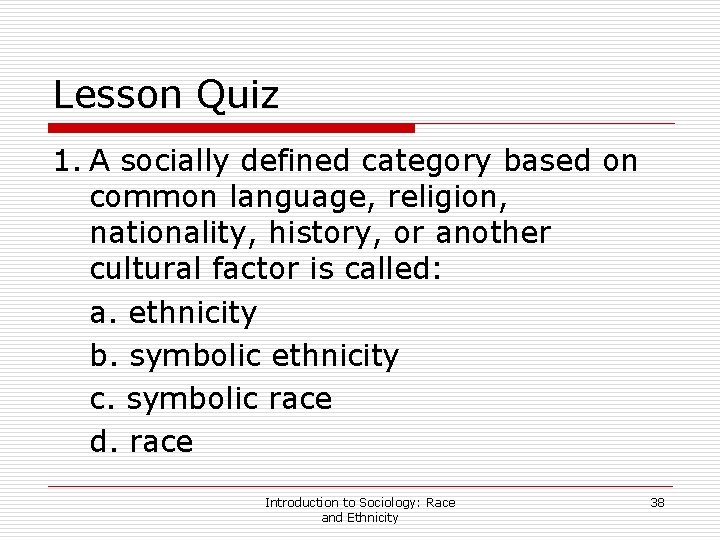 Lesson Quiz

1. A socially defined category based on common language, religion, nationality, history, or another cultural factor is called:

a. ethnicity

b. symbolic ethnicity

c. symbolic race

d. race

Introduction to Sociology: Race and Ethnicity

38